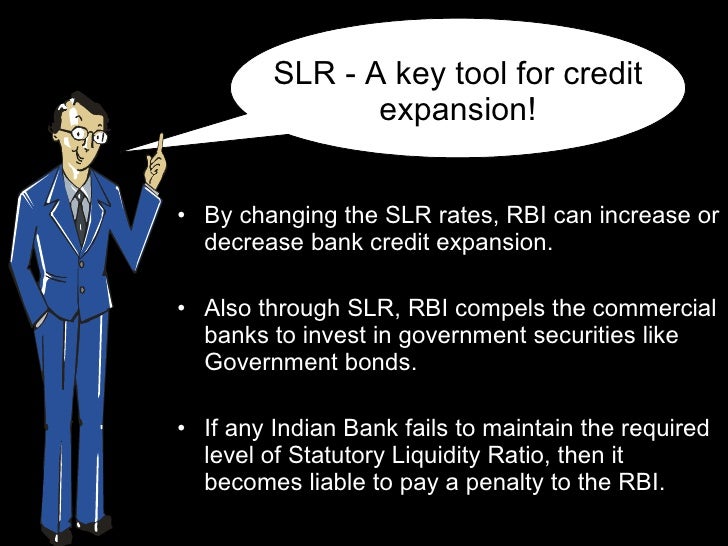 SLR - A key tool for credit expansion!

• By changing the SLR rates, RBI can increase or decrease bank credit expansion.

• Also through SLR, RBI compels the commercial banks to invest in government securities like Government bonds.

• If any Indian Bank fails to maintain the required level of Statutory Liquidity Ratio, then it becomes liable to pay a penalty to the RBI.